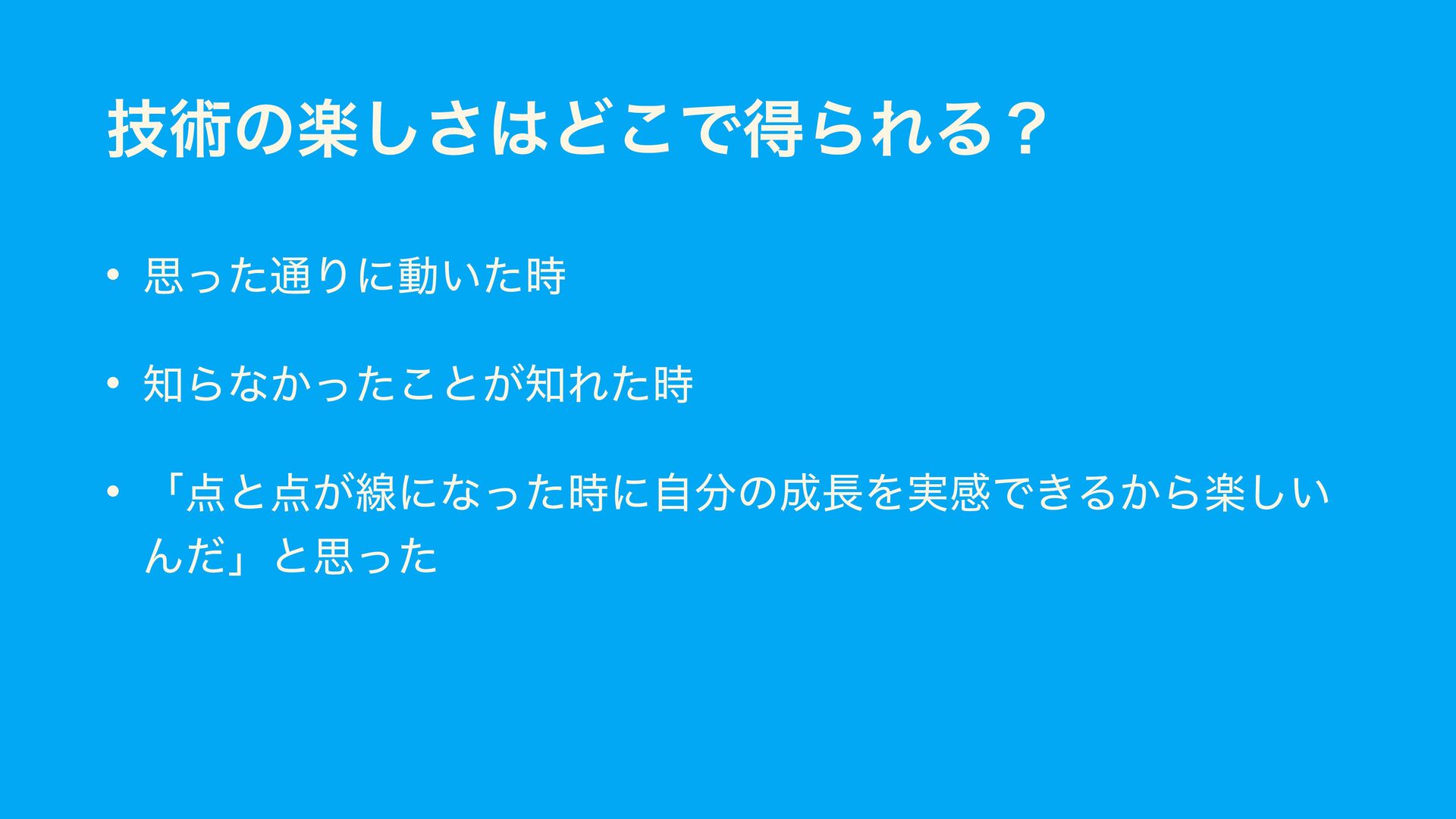 技術の楽しさはどこで得られる？

• 思った通りに動いた時

• 知らなかったことが知れた時

• 「点と点が線になった時に自分の成長を実感できるから楽しいんだ」と思った